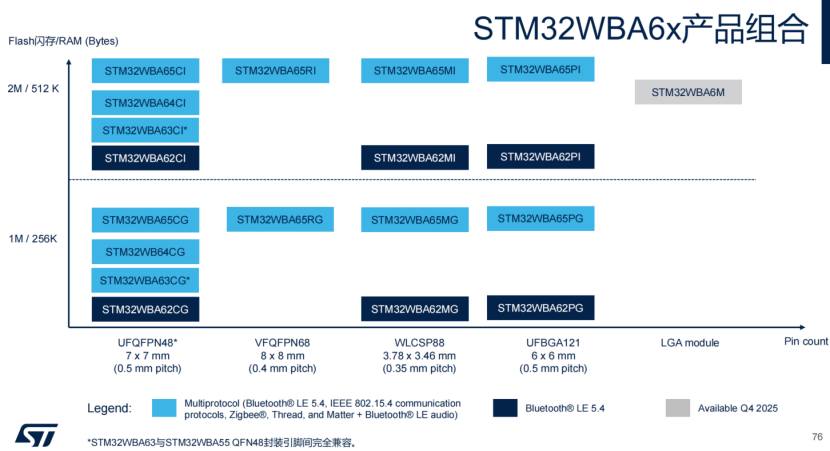 STM32WBA6x产品组合

Flash闪存/RAM (Bytes)

2M / 512 K

STM32WBA65CI
STM32WBA64CI
STM32WBA63CI*
STM32WBA62CI
STM32WBA65RI
STM32WBA65MI
STM32WBA62MI
STM32WBA65PI
STM32WBA62PI
STM32WBA6M

1M / 256K

STM32WBA65CG
STM32WB64CG
STM32WBA63CG*
STM32WBA62CG
STM32WBA65RG
STM32WBA65MG
STM32WBA62MG
STM32WBA65PG
STM32WBA62PG

UFQFPN48*
7 x 7 mm
(0.5 mm pitch)

VFQFPN68
8 x 8 mm
(0.4 mm pitch)

WLCSP88
3.78 x 3.46 mm
(0.35 mm pitch)

UFBGA121
6 x 6 mm
(0.5 mm pitch)

LGA module

Pin count

Legend: Multiprotocol (Bluetooth® LE 5.4, IEEE 802.15.4 communication protocols, Zigbee®, Thread, and Matter + Bluetooth® LE audio)
Bluetooth® LE 5.4
Available Q4 2025

*STM32WBA63与STM32WBA55 QFN48封装引脚间完全兼容。

76